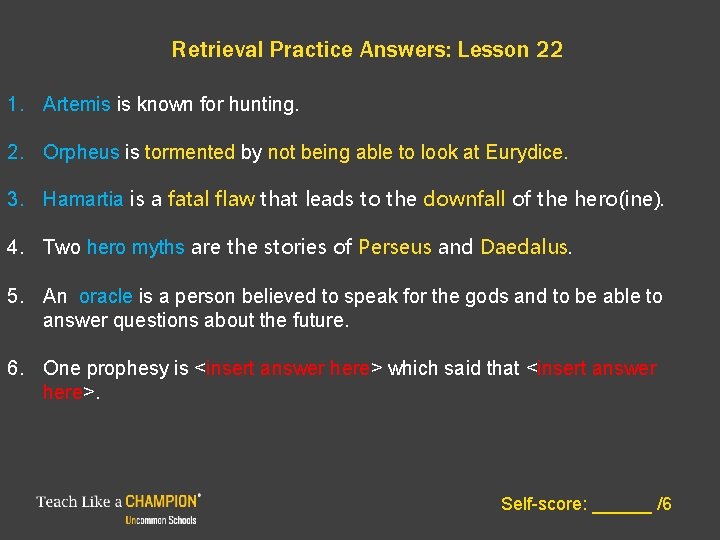 Retrieval Practice Answers: Lesson 22

1. Artemis is known for hunting.

2. Orpheus is tormented by not being able to look at Eurydice.

3. Hamartia is a fatal flaw that leads to the downfall of the hero(ine).

4. Two hero myths are the stories of Perseus and Daedalus.

5. An oracle is a person believed to speak for the gods and to be able to answer questions about the future.

6. One prophesy is <insert answer here> which said that <insert answer here>.

Teach Like a CHAMPION®
Uncommon Schools

Self-score: ______ /6